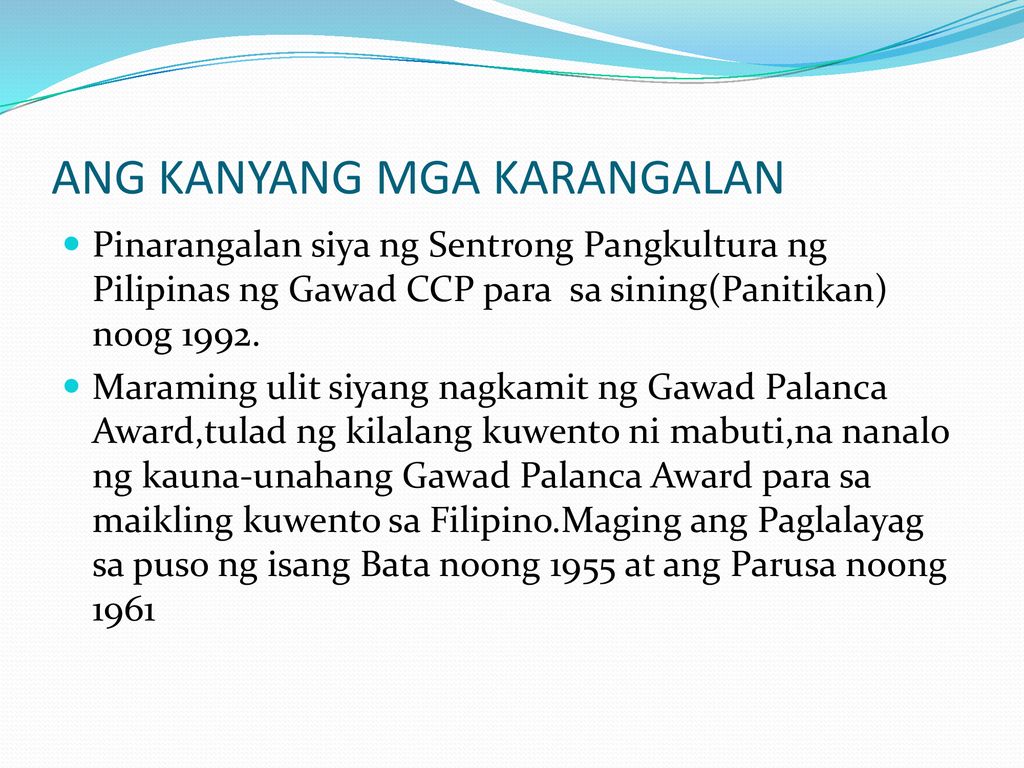 ANG KANYANG MGA KARANGALAN

Pinarangalan siya ng Sentrong Pangkultura ng Pilipinas ng Gawad CCP para sa sining(Panitikan) noog 1992.

Maraming ulit siyang nagkamit ng Gawad Palanca Award,tulad ng kilalang kuwento ni mabuti,na nanalo ng kauna-unahang Gawad Palanca Award para sa maikling kuwento sa Filipino.Maging ang Paglalayag sa puso ng isang Bata noong 1955 at ang Parusa noong 1961